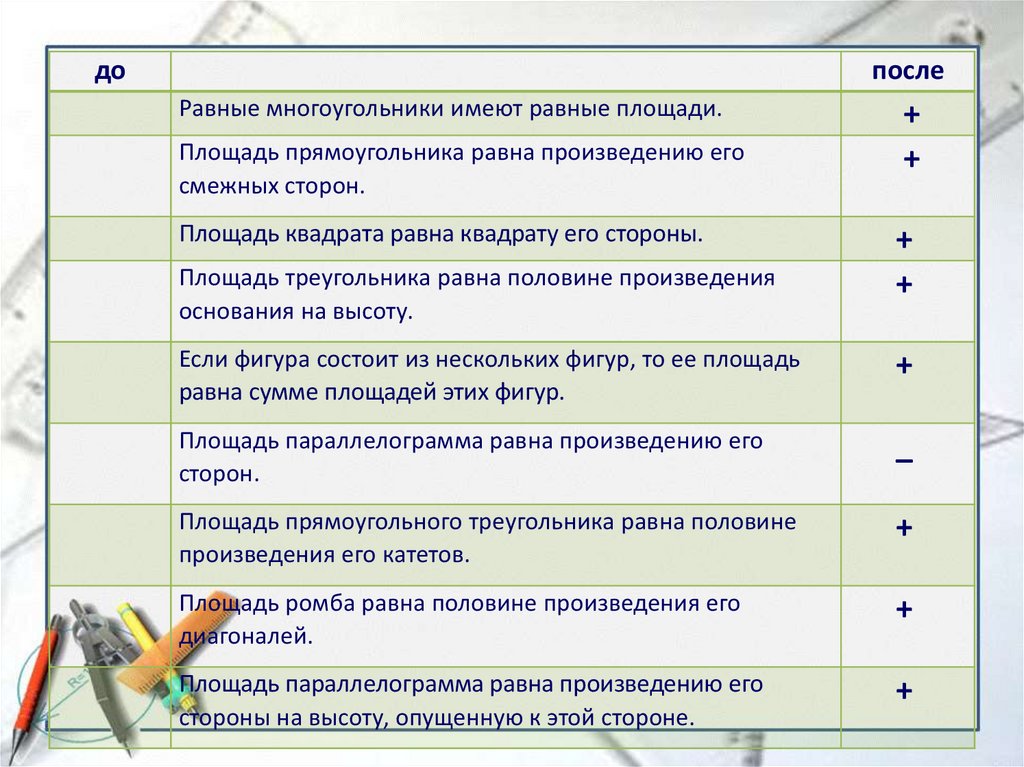 | до | | после |
|---|---|---|
| | Равные многоугольники имеют равные площади. | + |
| | Площадь прямоугольника равна произведению его смежных сторон. | + |
| | Площадь квадрата равна квадрату его стороны. | + |
| | Площадь треугольника равна половине произведения основания на высоту. | + |
| | Если фигура состоит из нескольких фигур, то ее площадь равна сумме площадей этих фигур. | + |
| | Площадь параллелограмма равна произведению его сторон. | – |
| | Площадь прямоугольного треугольника равна половине произведения его катетов. | + |
| | Площадь ромба равна половине произведения его диагоналей. | + |
| | Площадь параллелограмма равна произведению его стороны на высоту, опущенную к этой стороне. | + |